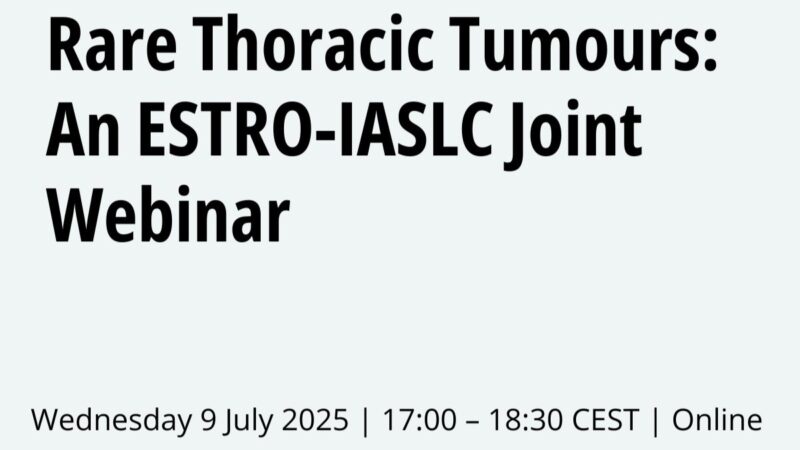 Rare Thoracic Tumours: An ESTRO-IASLC Joint Webinar

Wednesday 9 July 2025 | 17:00 – 18:30 CEST | Online